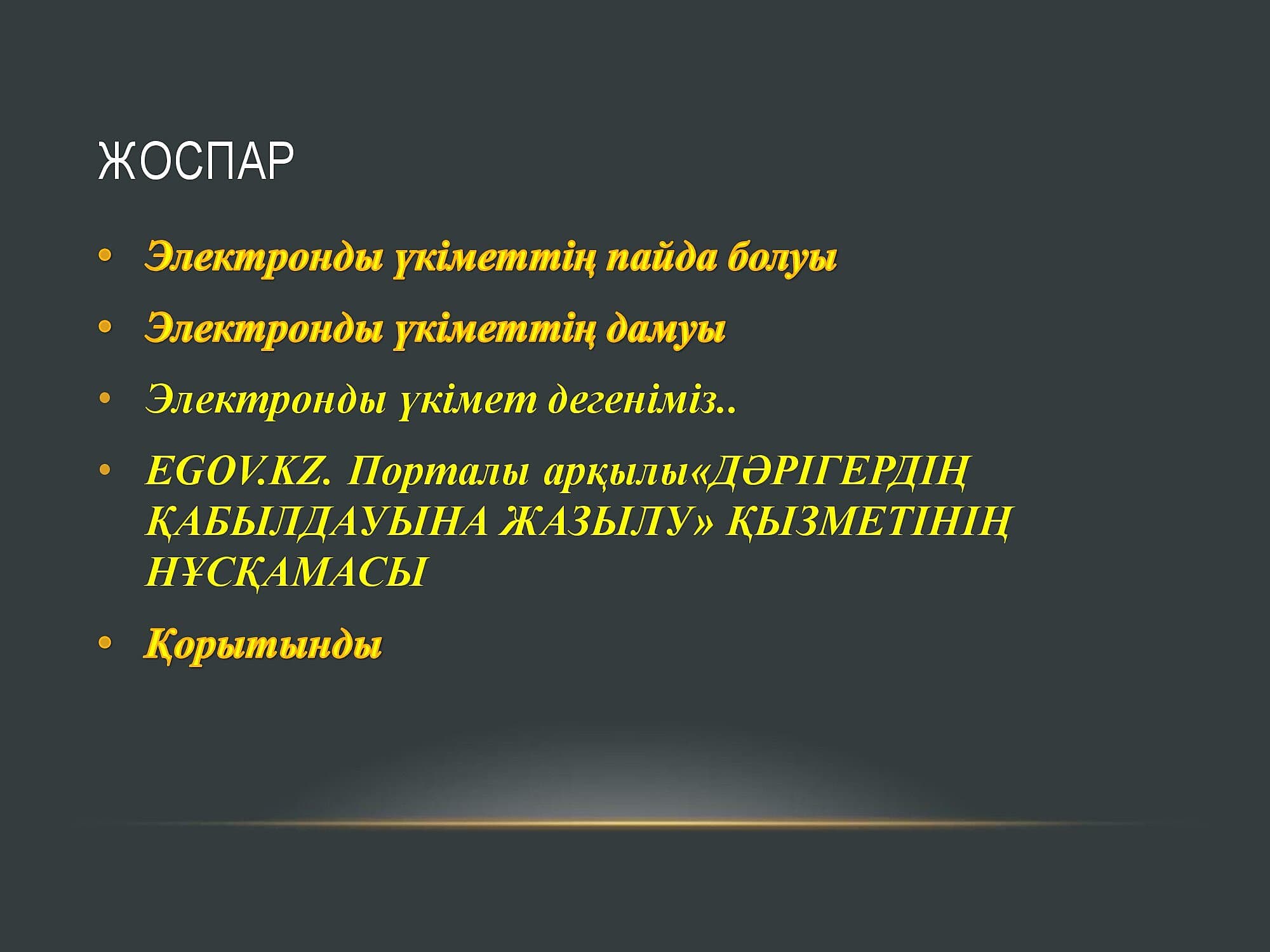 ЖОСПАР

• Электронды үкіметтің пайда болуы
• Электронды үкіметтің дамуы
• Электронды үкімет дегеніміз..
• EGOV.KZ. Порталы арқылы«ДӘРІГЕРДІҢ ҚАБЫЛДАУЫНА ЖАЗЫЛУ» ҚЫЗМЕТІНІҢ НҰСҚАМАСЫ
• Қорытынды